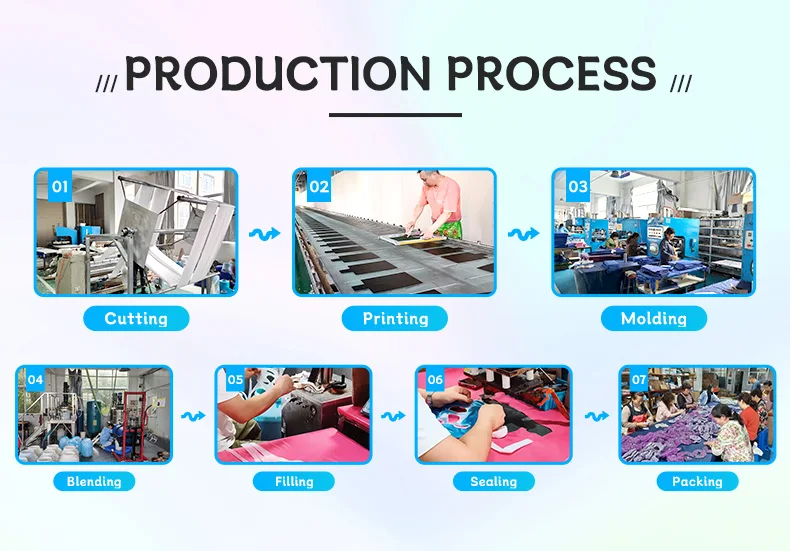 /// PRODUCTION PROCESS ///

01
Cutting

02
Printing

03
Molding

04
Blending

05
Filling

06
Sealing

07
Packing